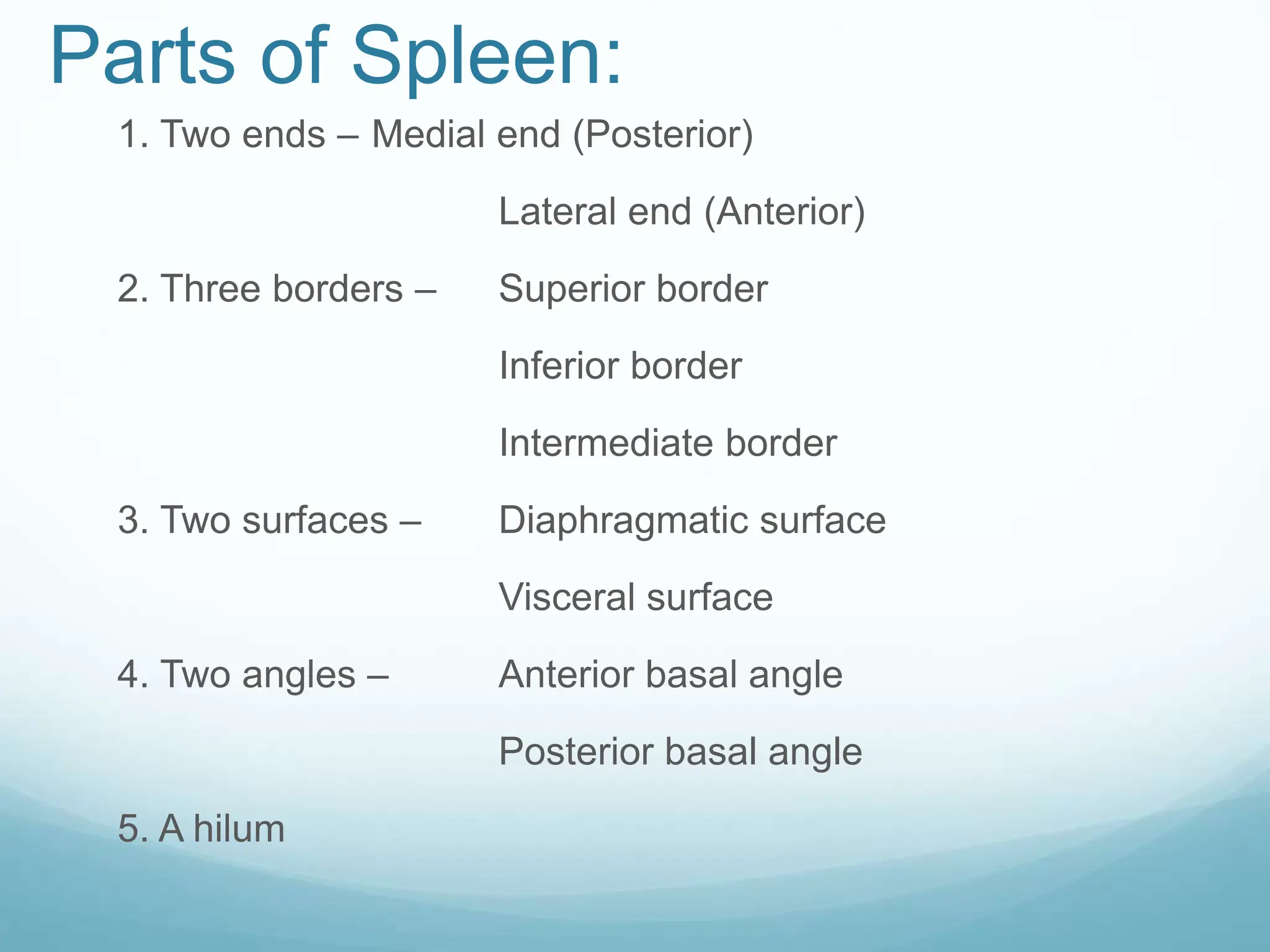 Parts of Spleen:

1. Two ends – Medial end (Posterior)

Lateral end (Anterior)

2. Three borders – Superior border

Inferior border

Intermediate border

3. Two surfaces – Diaphragmatic surface

Visceral surface

4. Two angles – Anterior basal angle

Posterior basal angle

5. A hilum